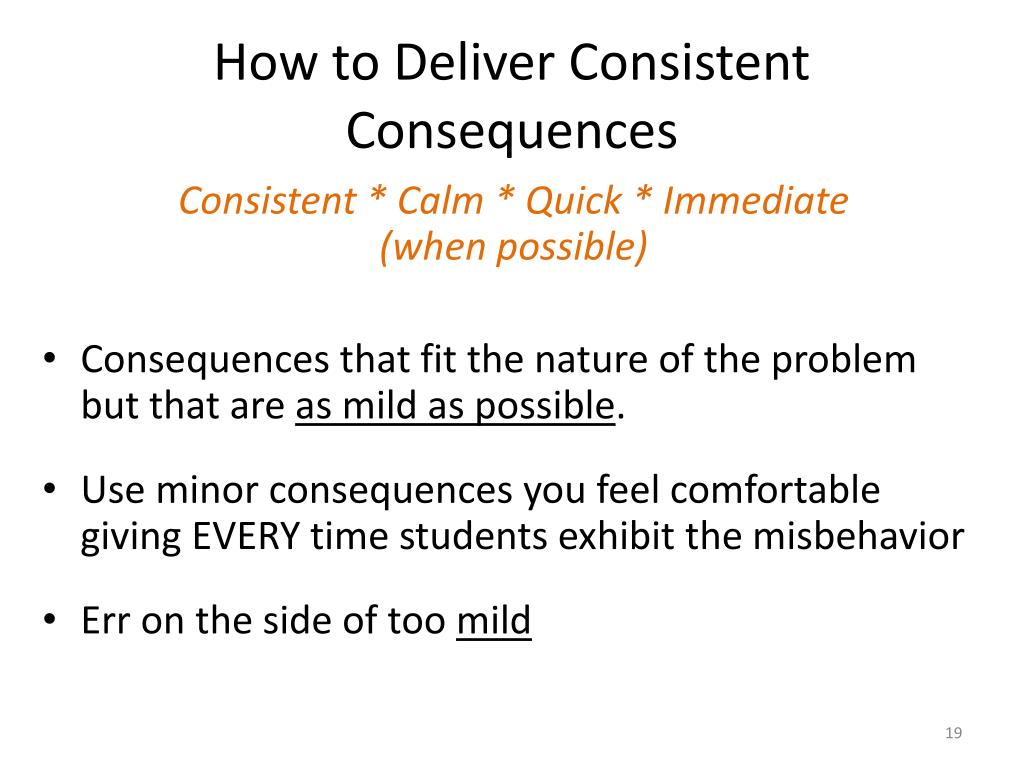 How to Deliver Consistent Consequences

Consistent * Calm * Quick * Immediate (when possible)

• Consequences that fit the nature of the problem but that are as mild as possible.

• Use minor consequences you feel comfortable giving EVERY time students exhibit the misbehavior

• Err on the side of too mild

19